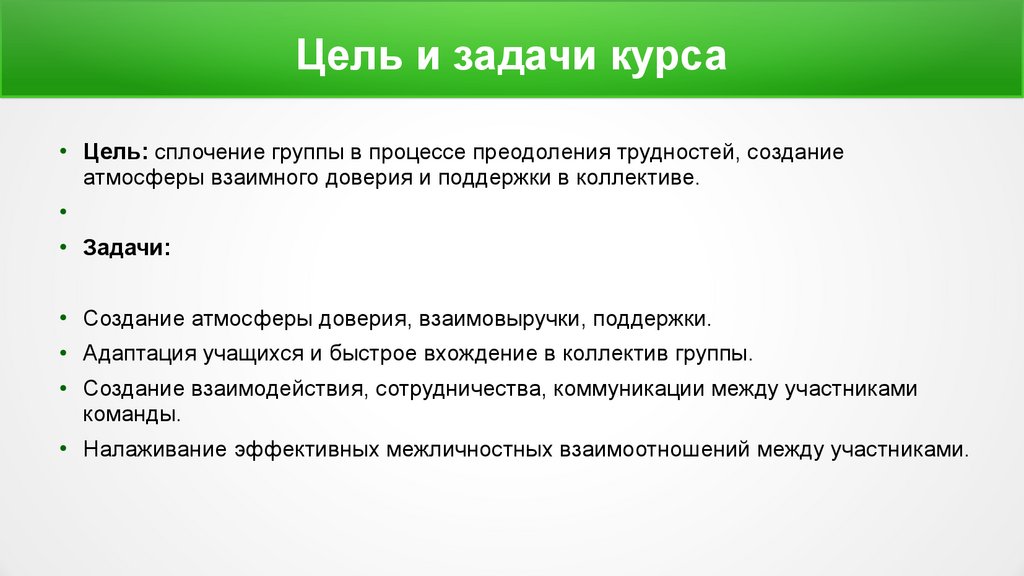 Цель и задачи курса

• Цель: сплочение группы в процессе преодоления трудностей, создание атмосферы взаимного доверия и поддержки в коллективе.

•

• Задачи:

• Создание атмосферы доверия, взаимовыручки, поддержки.
• Адаптация учащихся и быстрое вхождение в коллектив группы.
• Создание взаимодействия, сотрудничества, коммуникации между участниками команды.
• Налаживание эффективных межличностных взаимоотношений между участниками.